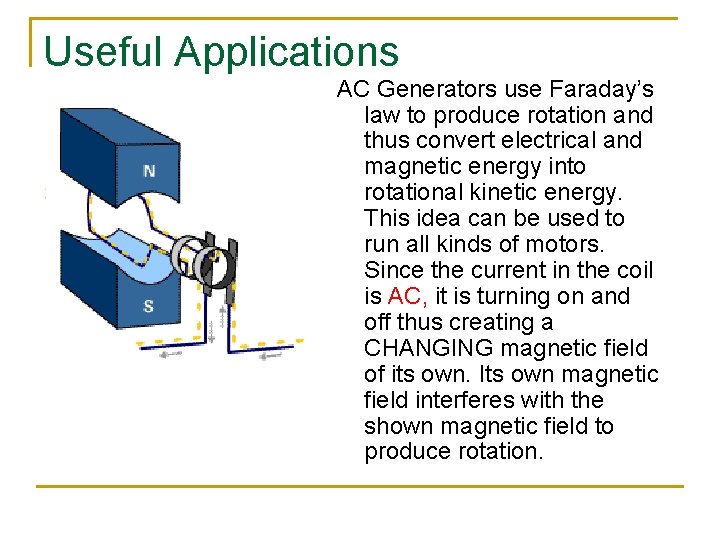 Useful Applications

N

S

AC Generators use Faraday's law to produce rotation and thus convert electrical and magnetic energy into rotational kinetic energy. This idea can be used to run all kinds of motors. Since the current in the coil is AC, it is turning on and off thus creating a CHANGING magnetic field of its own. Its own magnetic field interferes with the shown magnetic field to produce rotation.